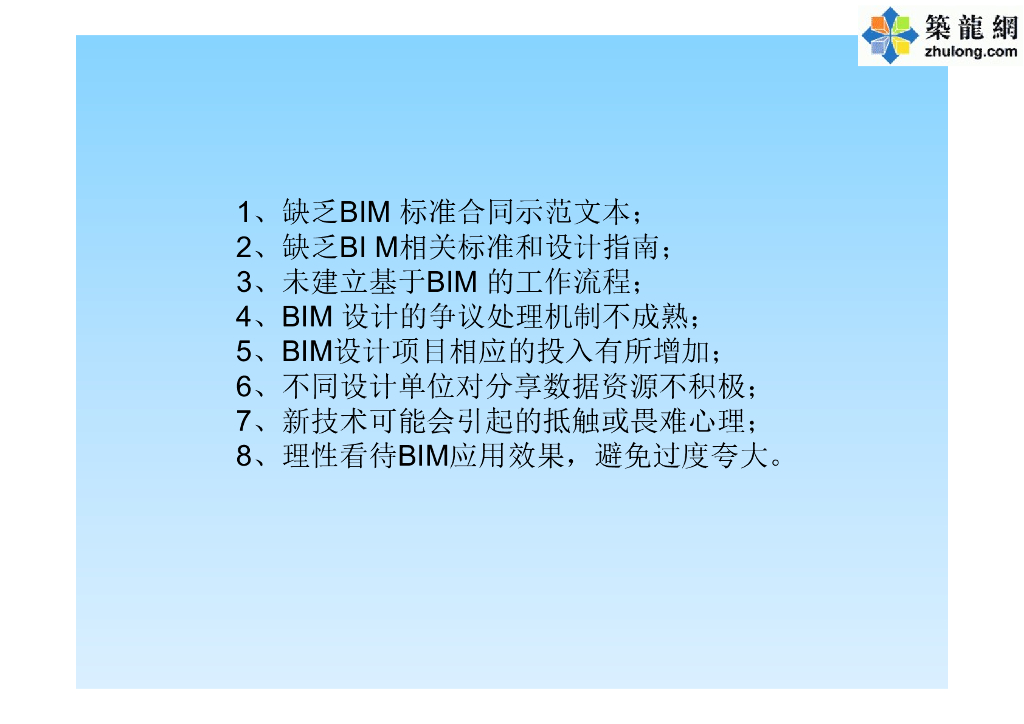 築龍網
zhulong.com

1、缺乏BIM 标准合同示范文本；
2、缺乏BI M相关标准和设计指南；
3、未建立基于BIM 的工作流程；
4、BIM 设计的争议处理机制不成熟；
5、BIM设计项目相应的投入有所增加；
6、不同设计单位对分享数据资源不积极；
7、新技术可能会引起的抵触或畏难心理；
8、理性看待BIM应用效果，避免过度夸大。